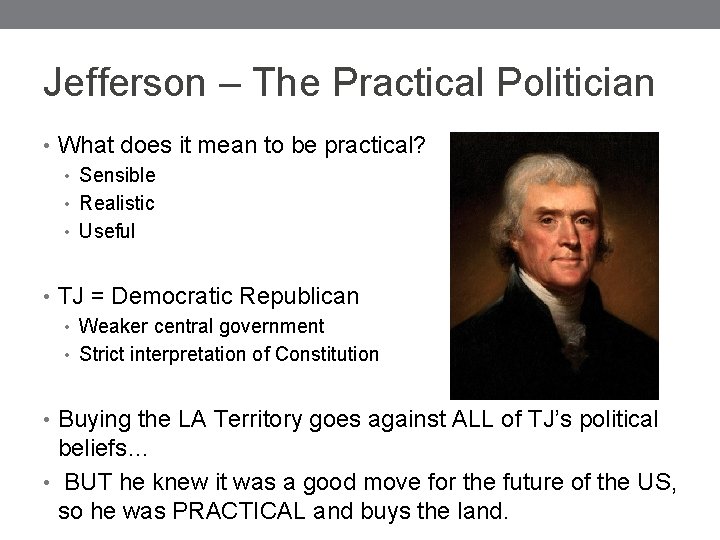 Jefferson – The Practical Politician

• What does it mean to be practical?
  • Sensible
  • Realistic
  • Useful

• TJ = Democratic Republican
  • Weaker central government
  • Strict interpretation of Constitution

• Buying the LA Territory goes against ALL of TJ's political beliefs…

• BUT he knew it was a good move for the future of the US, so he was PRACTICAL and buys the land.